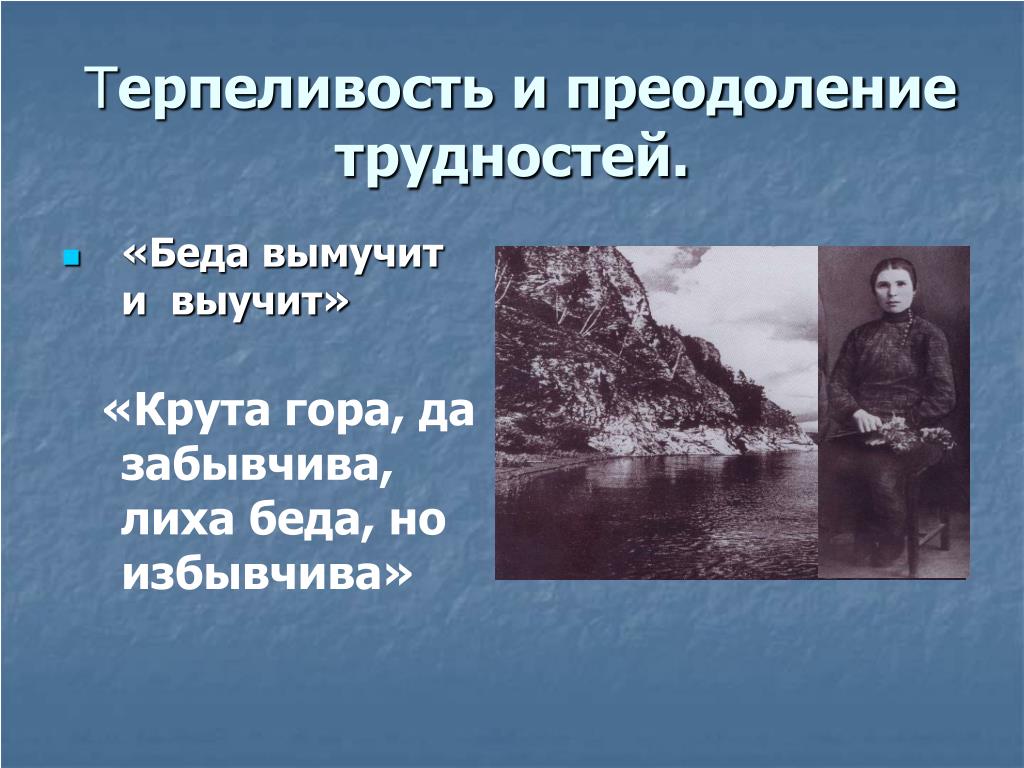 Терпеливость и преодоление трудностей.

«Беда вымучит и выучит»

«Крута гора, да забывчива, лиха беда, но избывчива»